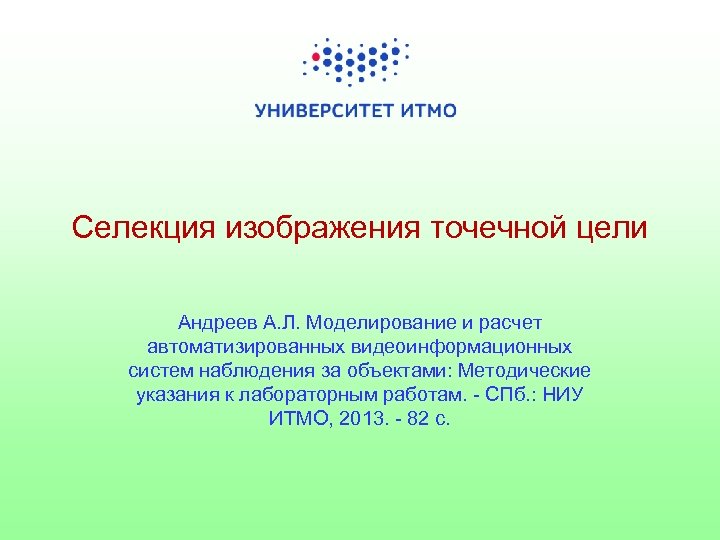 УНИВЕРСИТЕТ ИТМО

Селекция изображения точечной цели

Андреев А.Л. Моделирование и расчет автоматизированных видеоинформационных систем наблюдения за объектами: Методические указания к лабораторным работам. - СПб.: НИУ ИТМО, 2013. - 82 с.